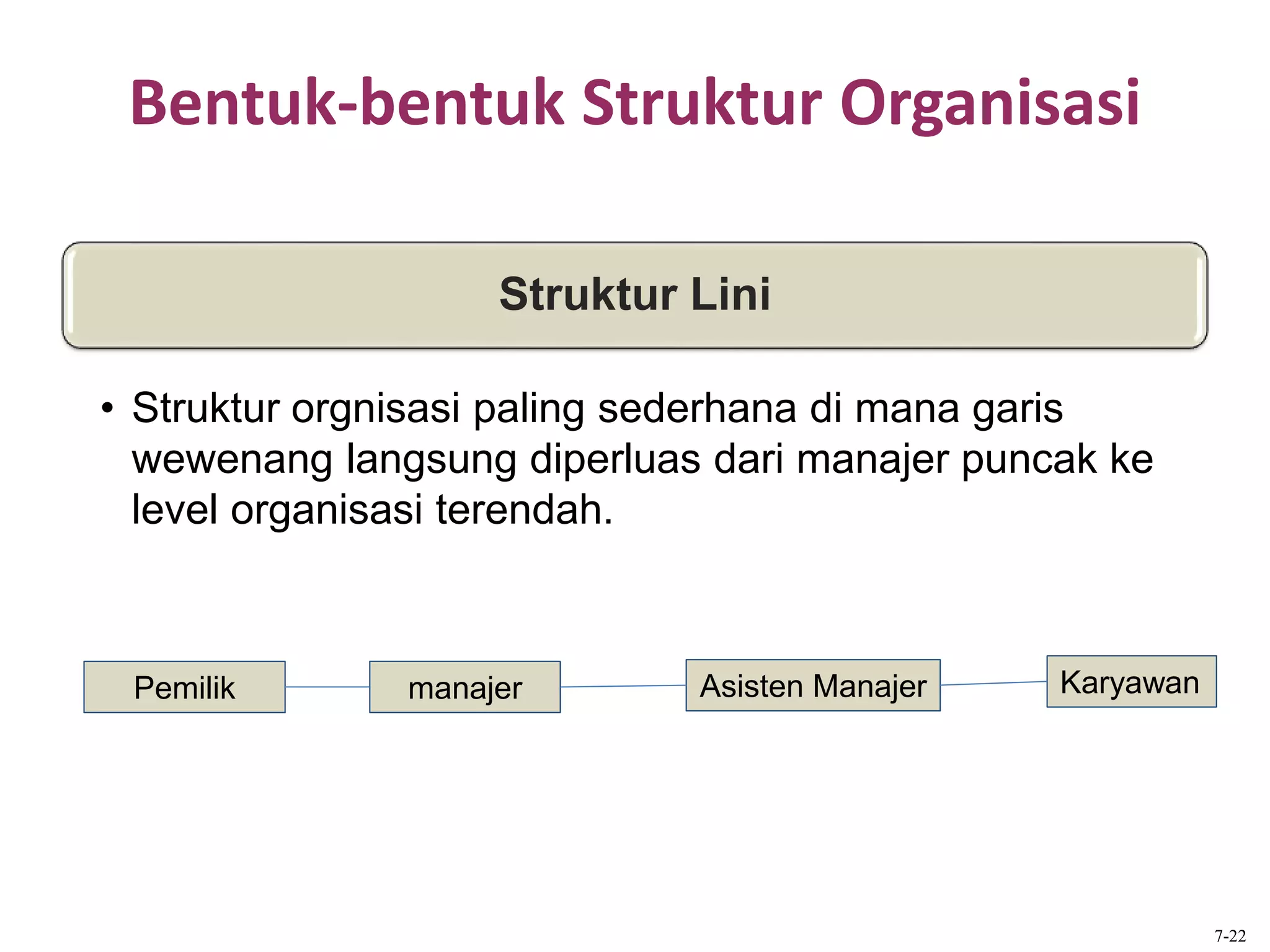 Bentuk-bentuk Struktur Organisasi

Struktur Lini

• Struktur orgnisasi paling sederhana di mana garis wewenang langsung diperluas dari manajer puncak ke level organisasi terendah.

Pemilik

manajer

Asisten Manajer

Karyawan

7-22